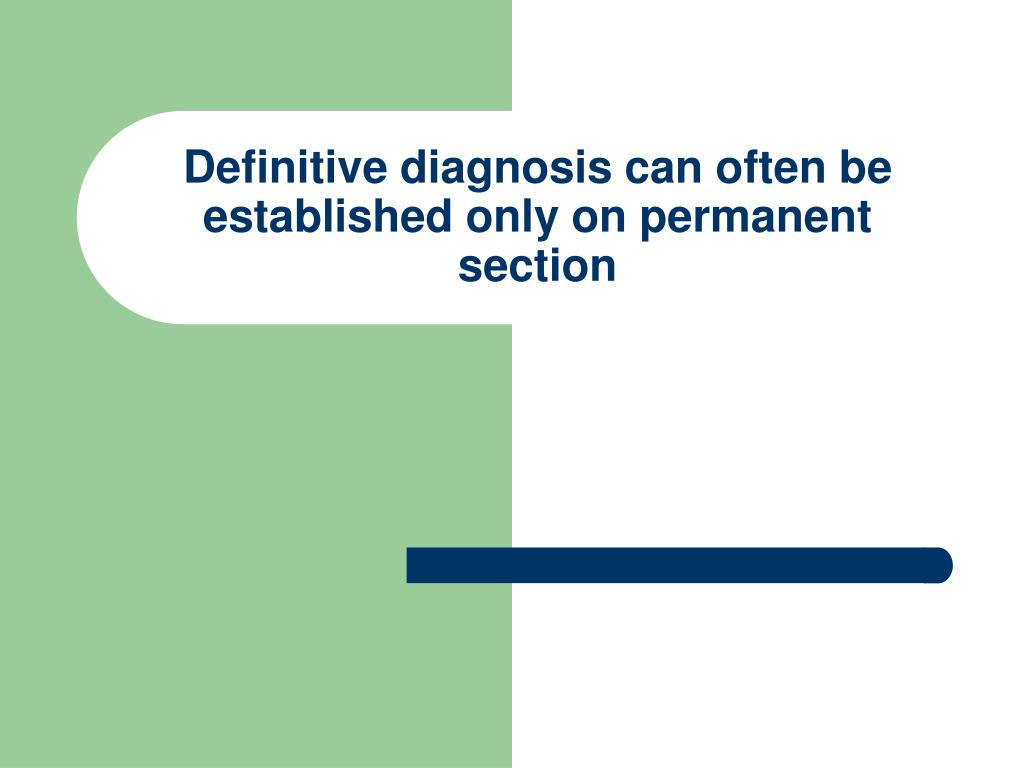 Definitive diagnosis can often be established only on permanent section